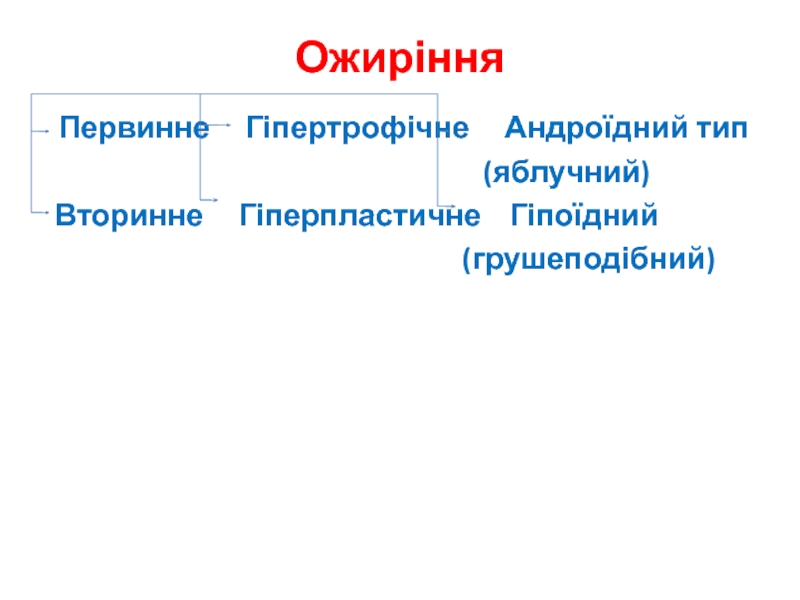 Ожиріння

Первинне Гіпертрофічне Андроїдний тип (яблучний)

Вторинне Гіперпластичне Гіпоїдний (грушеподібний)